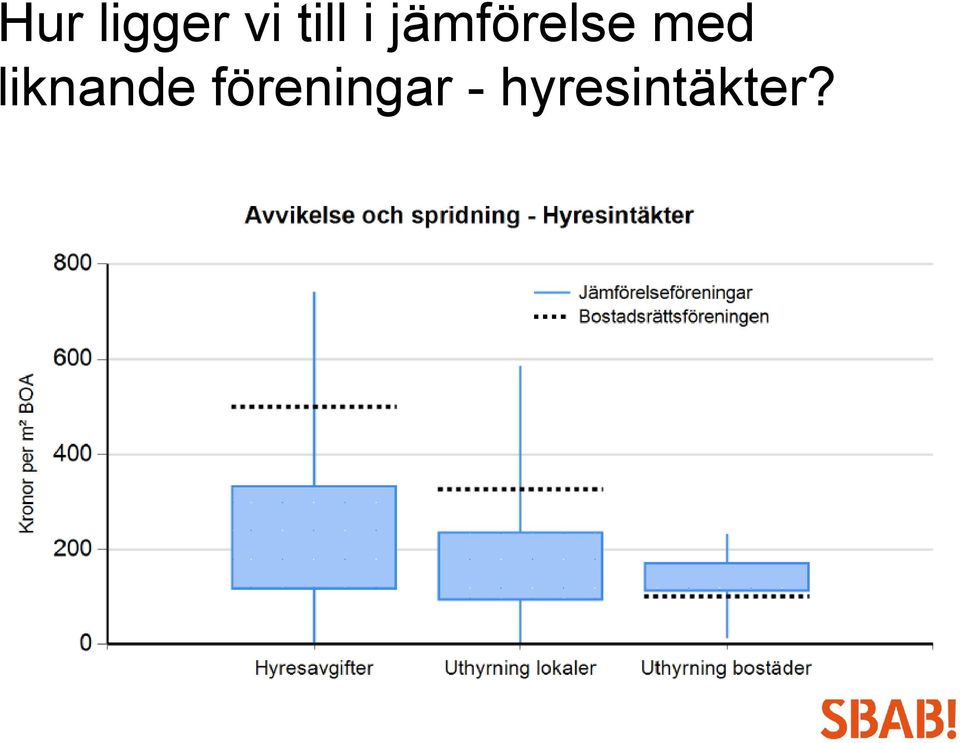 Hur ligger vi till i jämförelse med liknande föreningar - hyresintäkter?

Avvikelse och spridning - Hyresintäkter

Jämförelseföreningar
Bostadsrättsföreningen

Kronor per m² BOA

800
600
400
200
0

Hyresavgifter
Uthyrning lokaler
Uthyrning bostäder

SBAB!